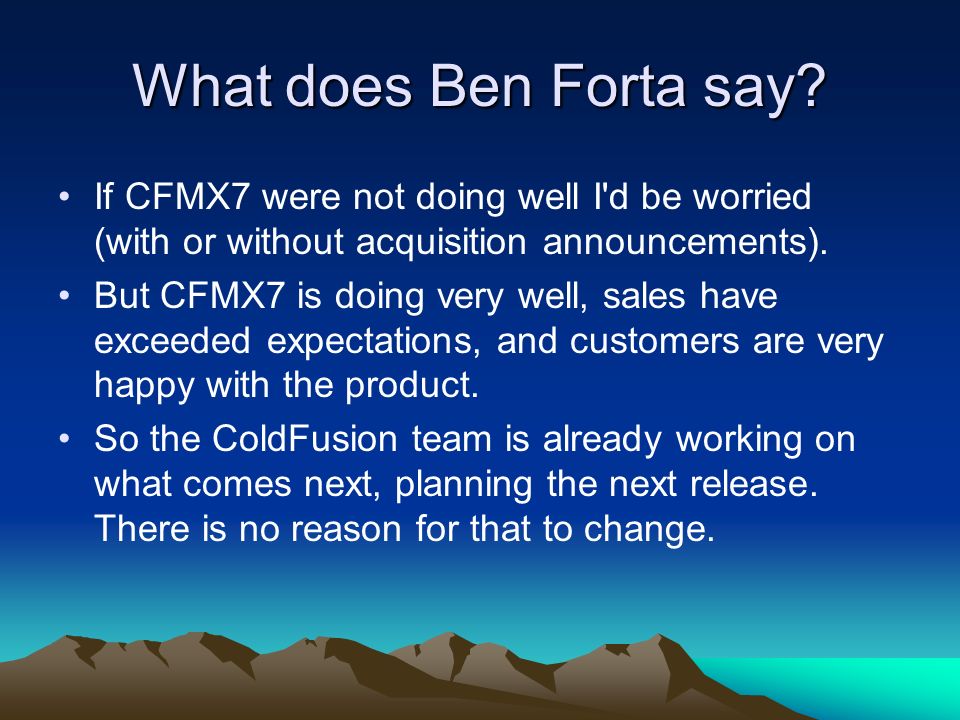 What does Ben Forta say?

• If CFMX7 were not doing well I'd be worried (with or without acquisition announcements).

• But CFMX7 is doing very well, sales have exceeded expectations, and customers are very happy with the product.

• So the ColdFusion team is already working on what comes next, planning the next release. There is no reason for that to change.